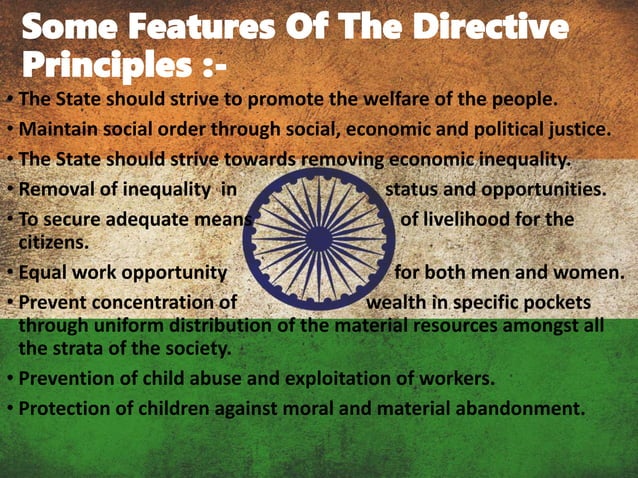 Some Features Of The Directive Principles :-

• The State should strive to promote the welfare of the people.
• Maintain social order through social, economic and political justice.
• The State should strive towards removing economic inequality.
• Removal of inequality in status and opportunities.
• To secure adequate means of livelihood for the citizens.
• Equal work opportunity for both men and women.
• Prevent concentration of wealth in specific pockets through uniform distribution of the material resources amongst all the strata of the society.
• Prevention of child abuse and exploitation of workers.
• Protection of children against moral and material abandonment.